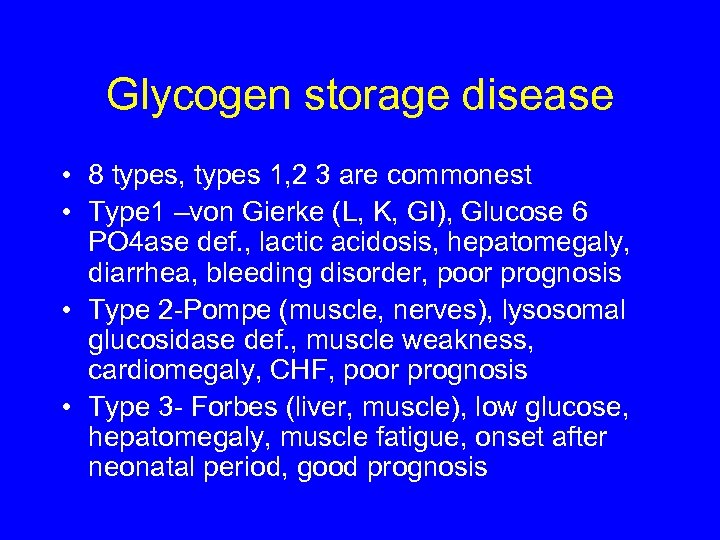 Glycogen storage disease

• 8 types, types 1,2 3 are commonest
• Type1 –von Gierke (L, K, GI), Glucose 6 PO4ase def., lactic acidosis, hepatomegaly, diarrhea, bleeding disorder, poor prognosis
• Type 2-Pompe (muscle, nerves), lysosomal glucosidase def., muscle weakness, cardiomegaly, CHF, poor prognosis
• Type 3- Forbes (liver, muscle), low glucose, hepatomegaly, muscle fatigue, onset after neonatal period, good prognosis